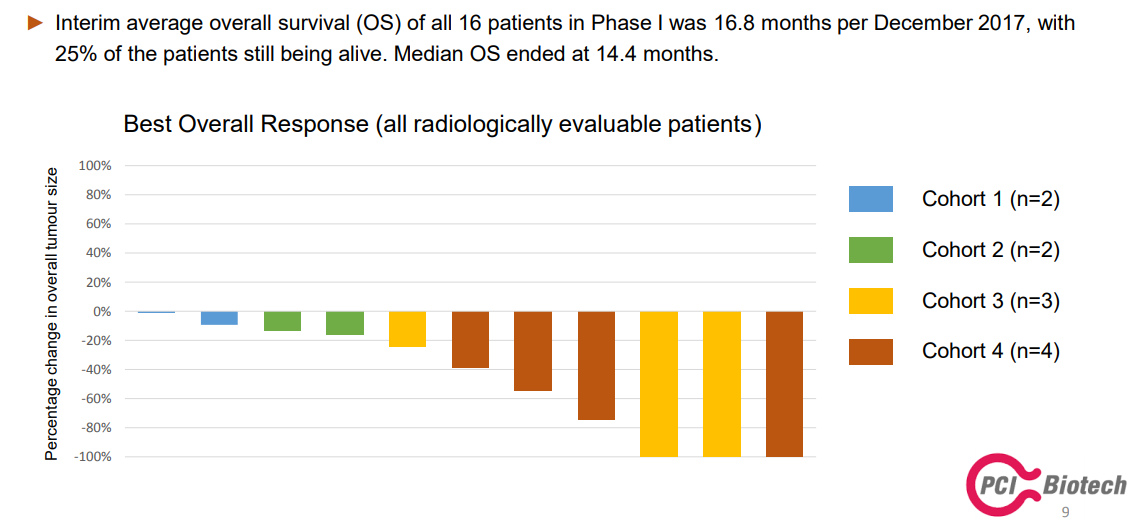 ► Interim average overall survival (OS) of all 16 patients in Phase I was 16.8 months per December 2017, with 25% of the patients still being alive. Median OS ended at 14.4 months.

Best Overall Response (all radiologically evaluable patients)

Percentage change in overall tumour size

100%
80%
60%
40%
20%
0%
-20%
-40%
-60%
-80%
-100%

Cohort 1 (n=2)
Cohort 2 (n=2)
Cohort 3 (n=3)
Cohort 4 (n=4)

PCI Biotech

9